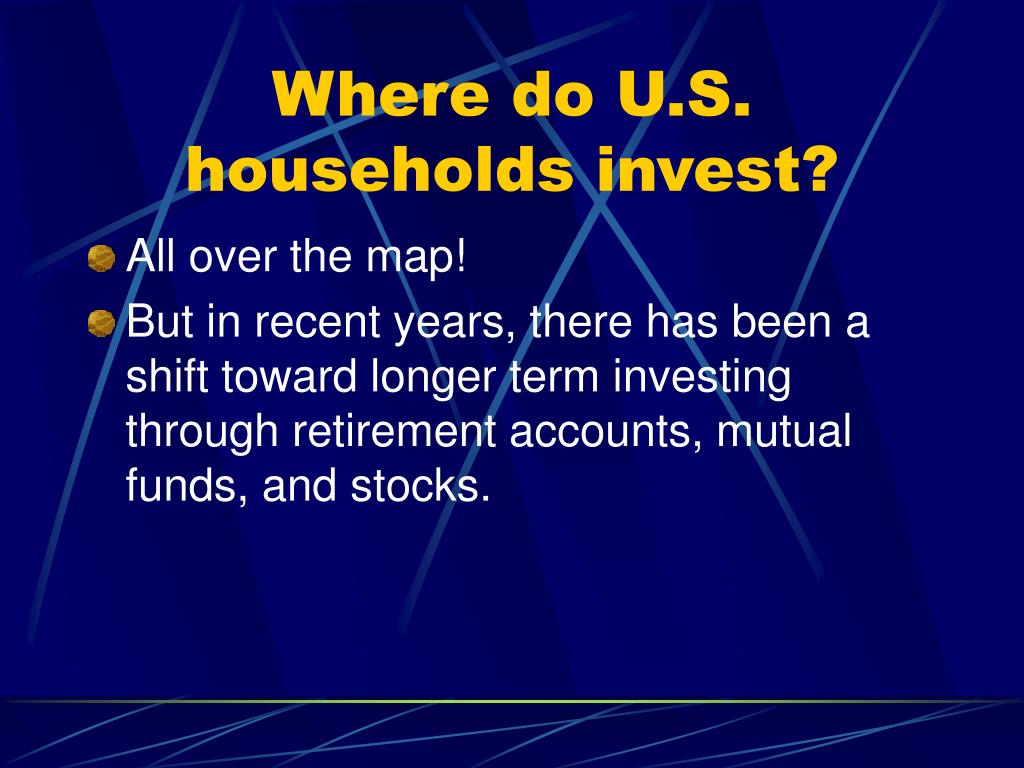 Where do U.S. households invest?

All over the map!

But in recent years, there has been a shift toward longer term investing through retirement accounts, mutual funds, and stocks.